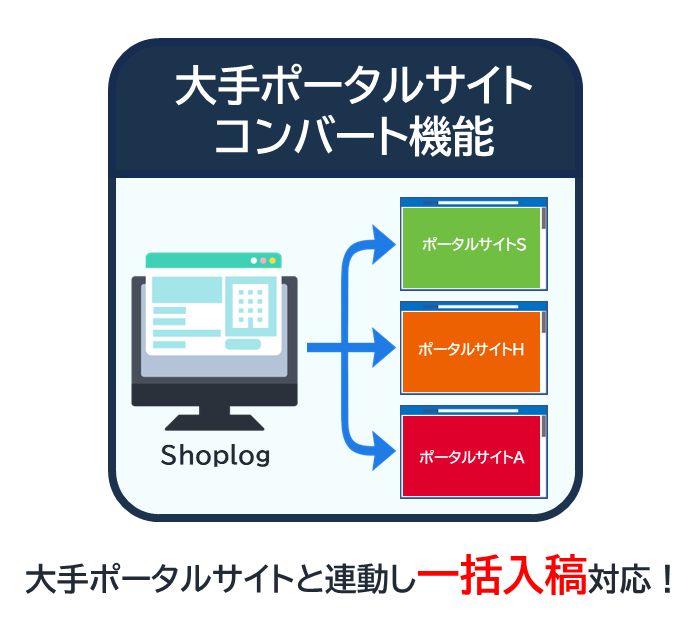 大手ポータルサイト
コンバート機能

Shoplog

ポータルサイトS

ポータルサイトH

ポータルサイトA

大手ポータルサイトと連動し一括入稿対応！